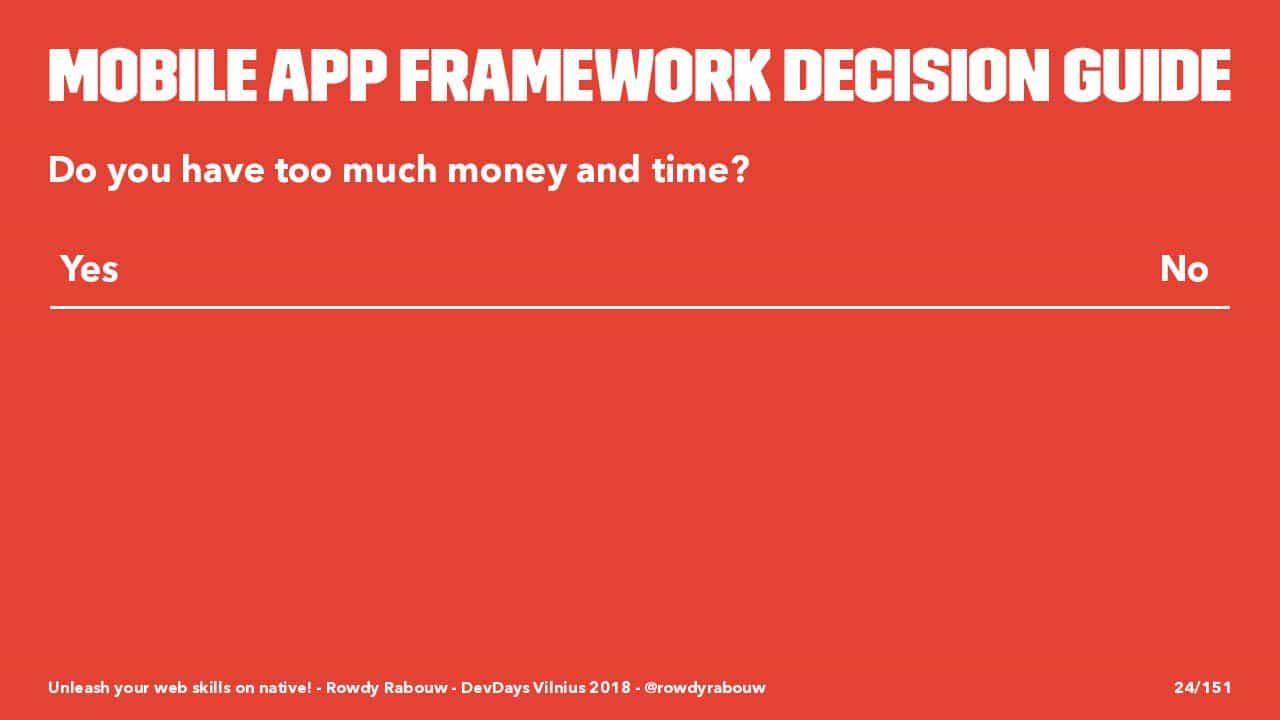 MOBILE APP FRAMEWORK DECISION GUIDE

Do you have too much money and time?

| Yes | No |
|---|---|

Unleash your web skills on native! - Rowdy Rabouw - DevDays Vilnius 2018 - @rowdyrabouw

24/151